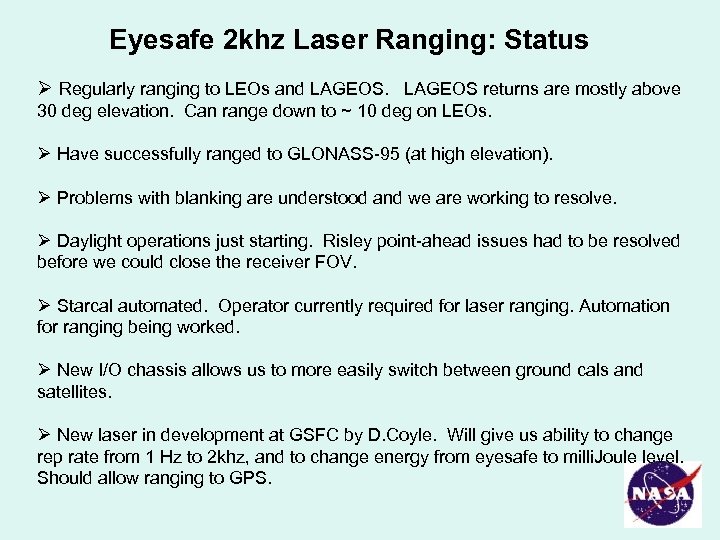 Eyesafe 2khz Laser Ranging: Status

➢ Regularly ranging to LEOs and LAGEOS. LAGEOS returns are mostly above 30 deg elevation. Can range down to ~ 10 deg on LEOs.

➢ Have successfully ranged to GLONASS-95 (at high elevation).

➢ Problems with blanking are understood and we are working to resolve.

➢ Daylight operations just starting. Risley point-ahead issues had to be resolved before we could close the receiver FOV.

➢ Starcal automated. Operator currently required for laser ranging. Automation for ranging being worked.

➢ New I/O chassis allows us to more easily switch between ground cals and satellites.

➢ New laser in development at GSFC by D.Coyle. Will give us ability to change rep rate from 1 Hz to 2khz, and to change energy from eyesafe to milliJoule level. Should allow ranging to GPS.

NASA